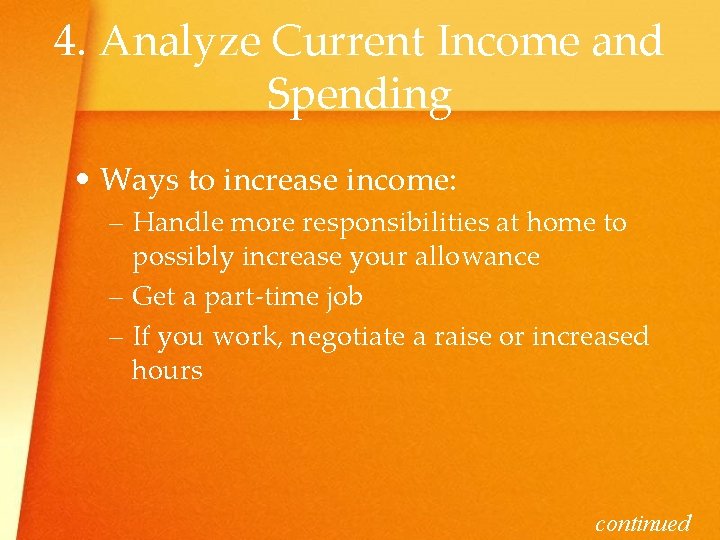 4. Analyze Current Income and Spending

• Ways to increase income:
– Handle more responsibilities at home to possibly increase your allowance
– Get a part-time job
– If you work, negotiate a raise or increased hours

continued